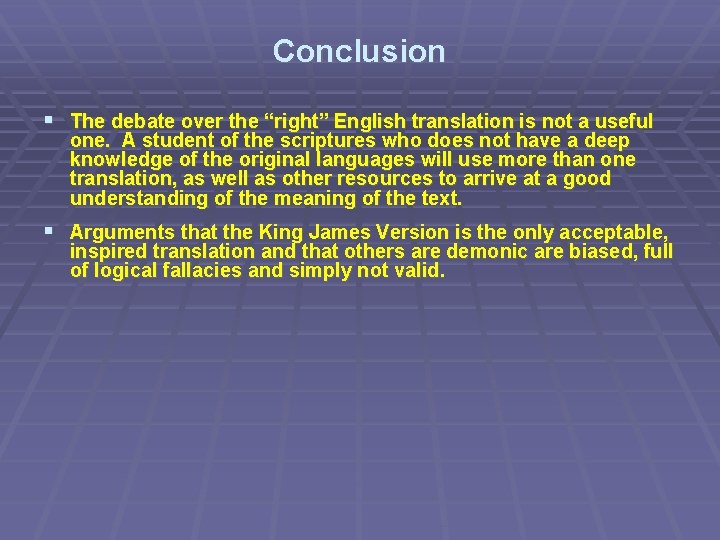 Conclusion

▪ The debate over the “right” English translation is not a useful one.  A student of the scriptures who does not have a deep knowledge of the original languages will use more than one translation, as well as other resources to arrive at a good understanding of the meaning of the text.

▪ Arguments that the King James Version is the only acceptable, inspired translation and that others are demonic are biased, full of logical fallacies and simply not valid.